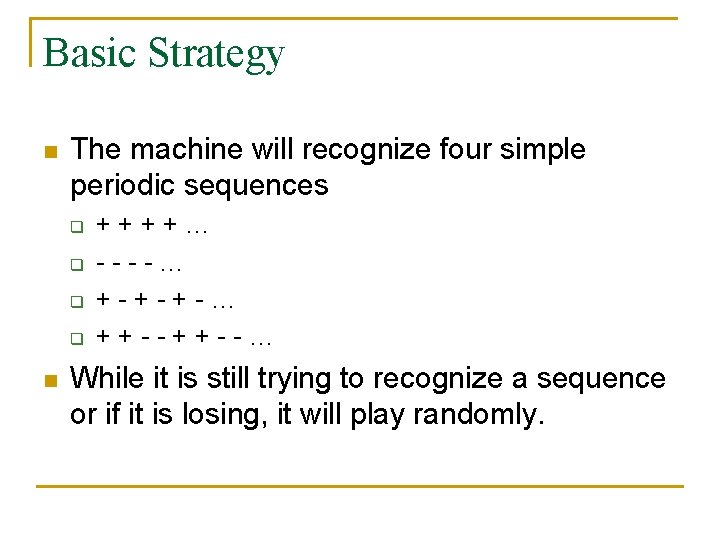 Basic Strategy

The machine will recognize four simple periodic sequences

+ + + + …

- - - - …

+ - + - + - …

+ + - - + + - - …

While it is still trying to recognize a sequence or if it is losing, it will play randomly.